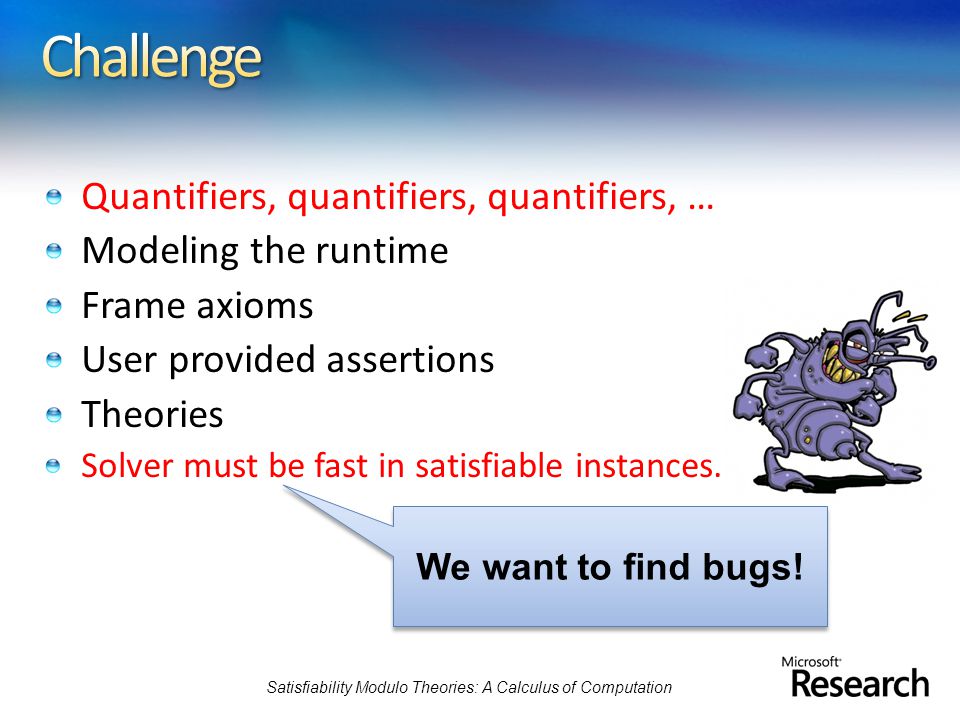 Challenge

Quantifiers, quantifiers, quantifiers, …
Modeling the runtime
Frame axioms
User provided assertions
Theories
Solver must be fast in satisfiable instances.

We want to find bugs!

Satisfiability Modulo Theories: A Calculus of Computation

Microsoft Research